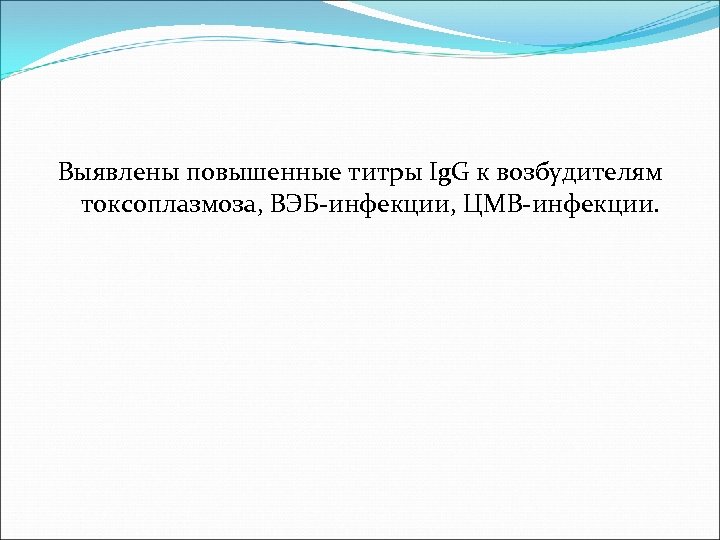 Выявлены повышенные титры IgG к возбудителям токсоплазмоза, ВЭБ-инфекции, ЦМВ-инфекции.